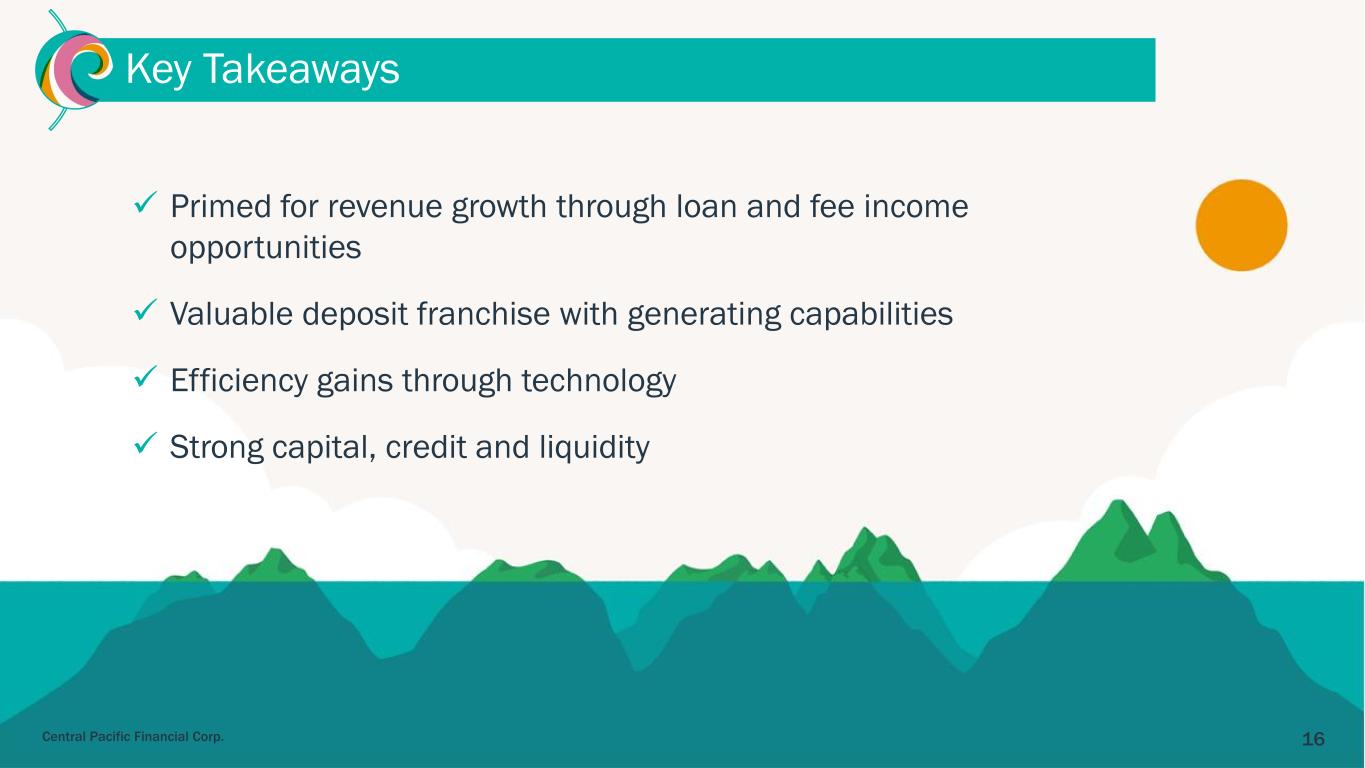 Key Takeaways

✓ Primed for revenue growth through loan and fee income opportunities

✓ Valuable deposit franchise with generating capabilities

✓ Efficiency gains through technology

✓ Strong capital, credit and liquidity

Central Pacific Financial Corp.

16